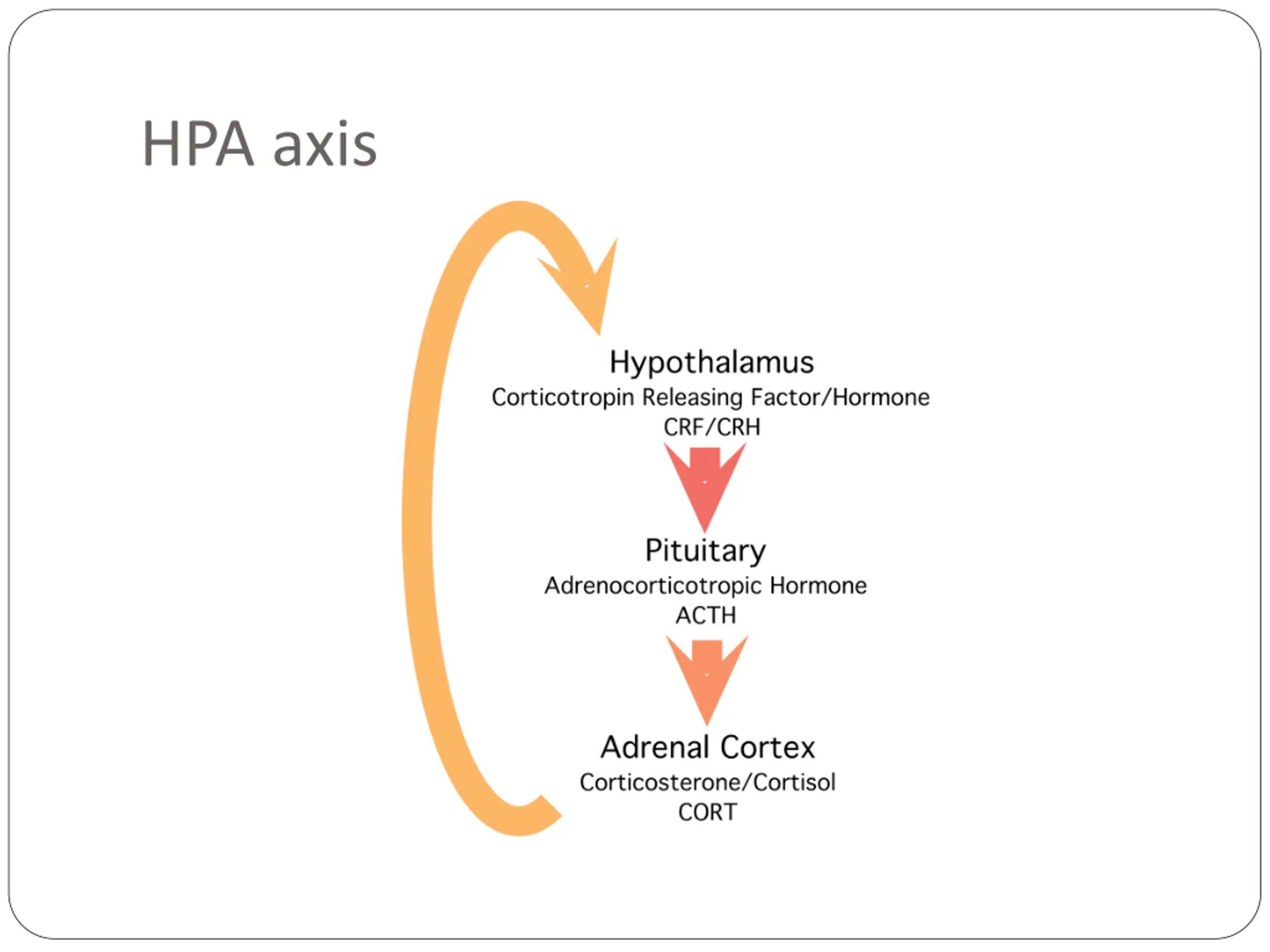 HPA axis

Hypothalamus
Corticotropin Releasing Factor/Hormone
CRF/CRH

Pituitary
Adrenocorticotropic Hormone
ACTH

Adrenal Cortex
Corticosterone/Cortisol
CORT